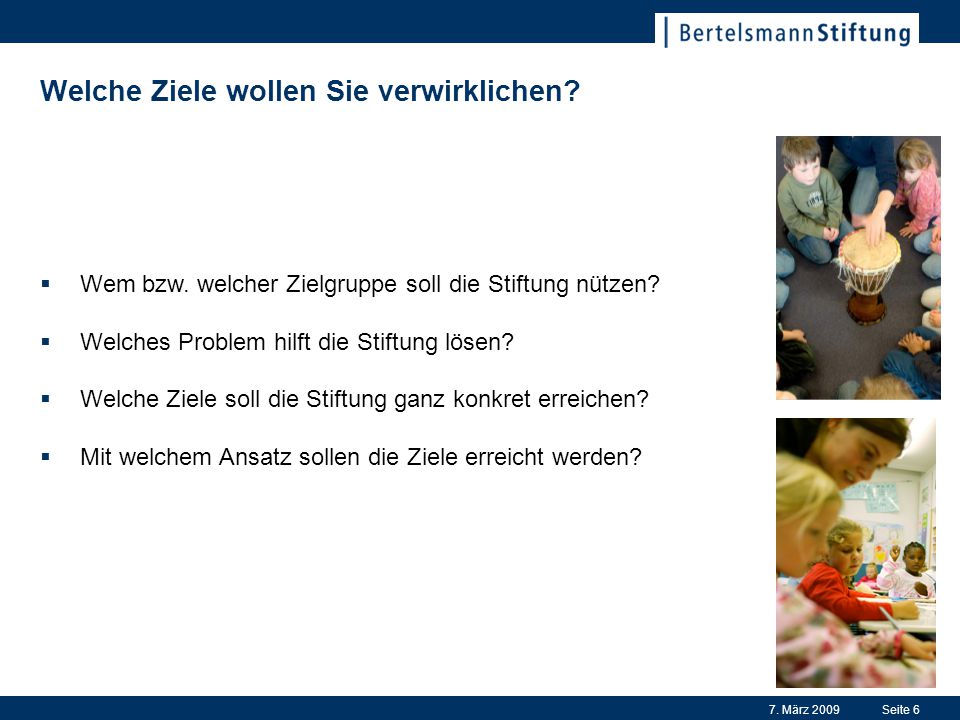 BertelsmannStiftung

Welche Ziele wollen Sie verwirklichen?

▪ Wem bzw. welcher Zielgruppe soll die Stiftung nützen?

▪ Welches Problem hilft die Stiftung lösen?

▪ Welche Ziele soll die Stiftung ganz konkret erreichen?

▪ Mit welchem Ansatz sollen die Ziele erreicht werden?

7. März 2009 Seite 6